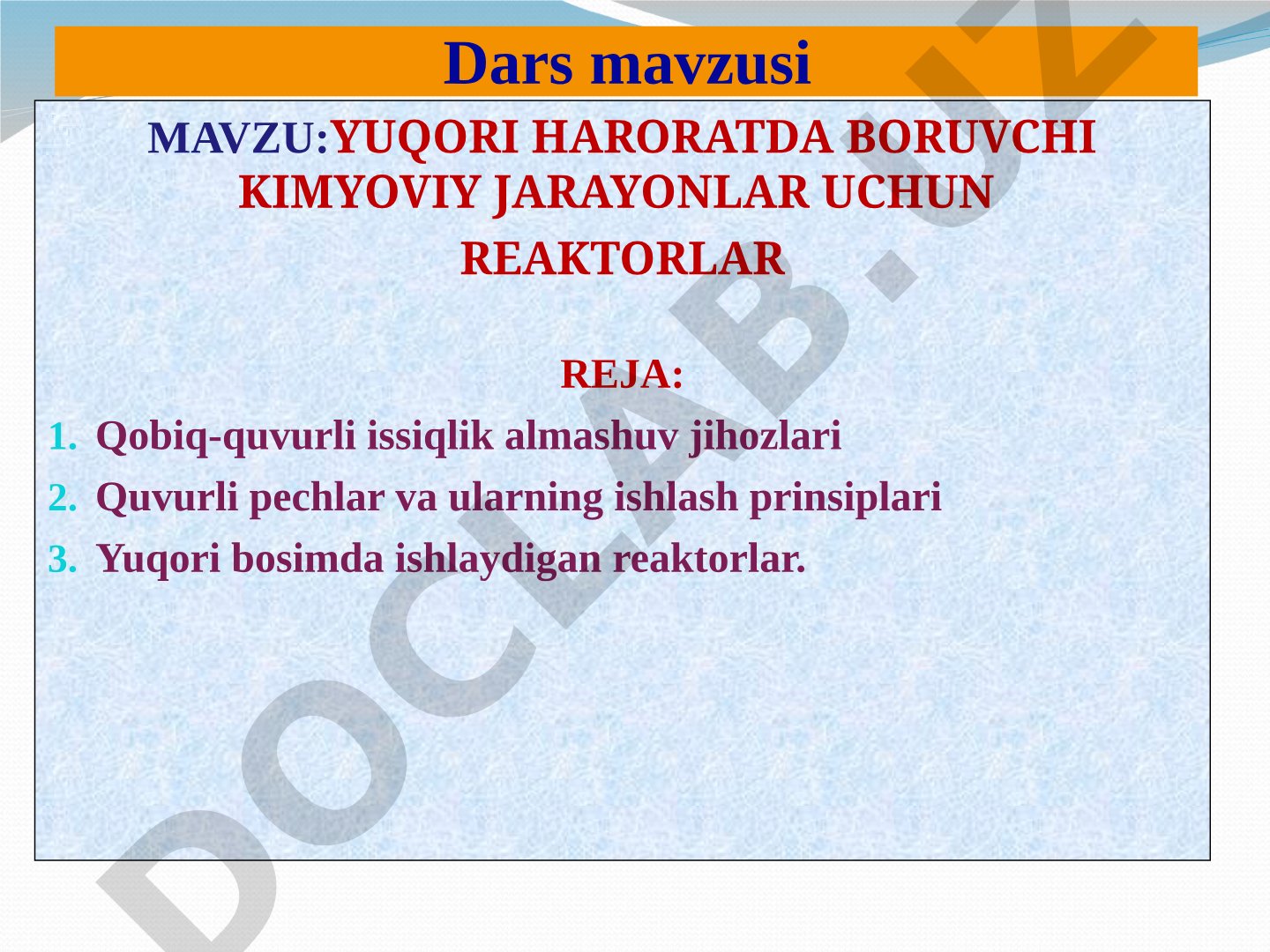 Dars mavzusi

MAVZU:YUQORI HARORATDA BORUVCHI KIMYOVIY JARAYONLAR UCHUN REAKTORLAR

REJA:

1. Qobiq-quvurli issiqlik almashuv jihozlari
2. Quvurli pechlar va ularning ishlash prinsiplari
3. Yuqori bosimda ishlaydigan reaktorlar.

DOCLAB.UZ